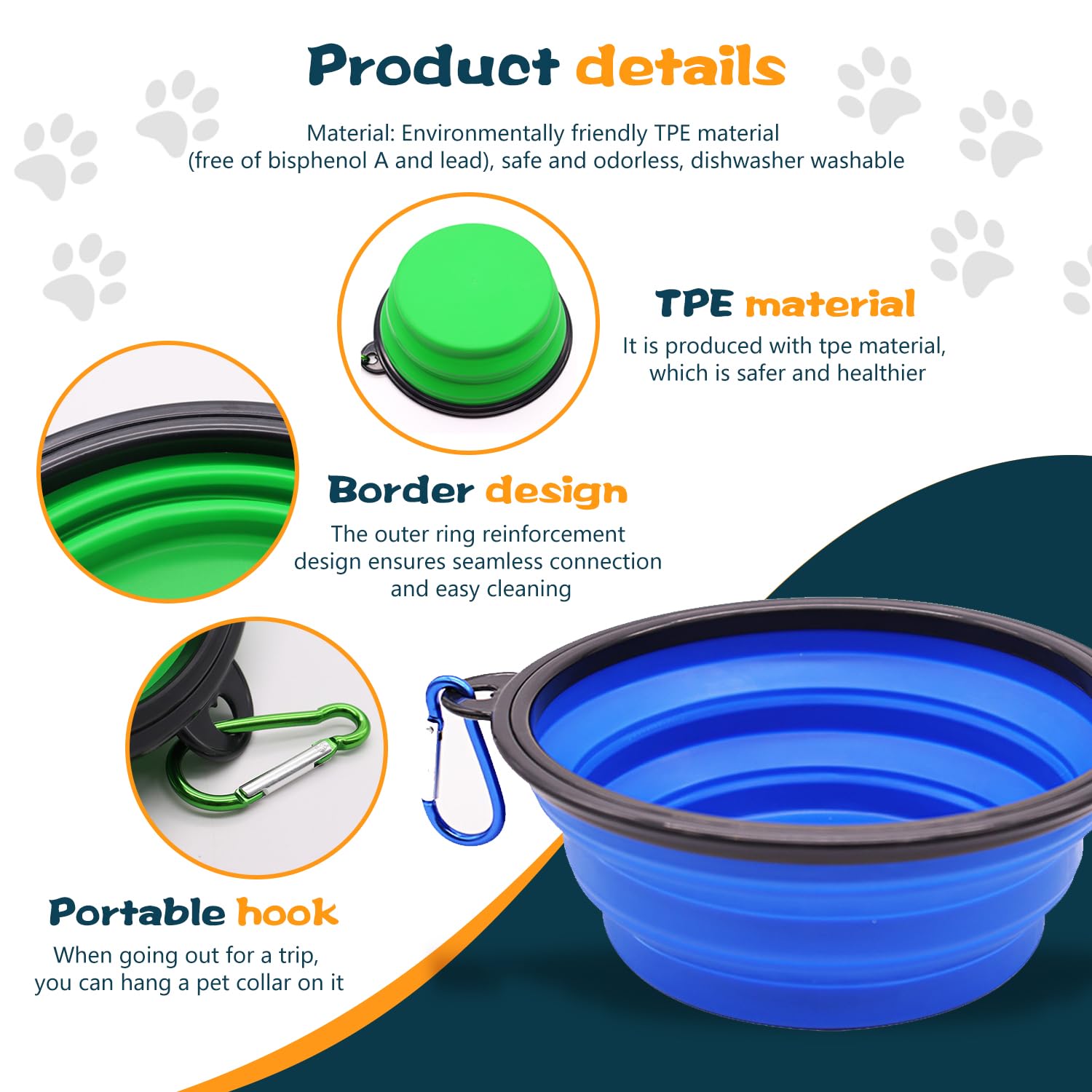 Product details

Material: Environmentally friendly TPE material (free of bisphenol A and lead), safe and odorless, dishwasher washable

TPE material

It is produced with tpe material, which is safer and healthier

Border design

The outer ring reinforcement design ensures seamless connection and easy cleaning

Portable hook

When going out for a trip, you can hang a pet collar on it